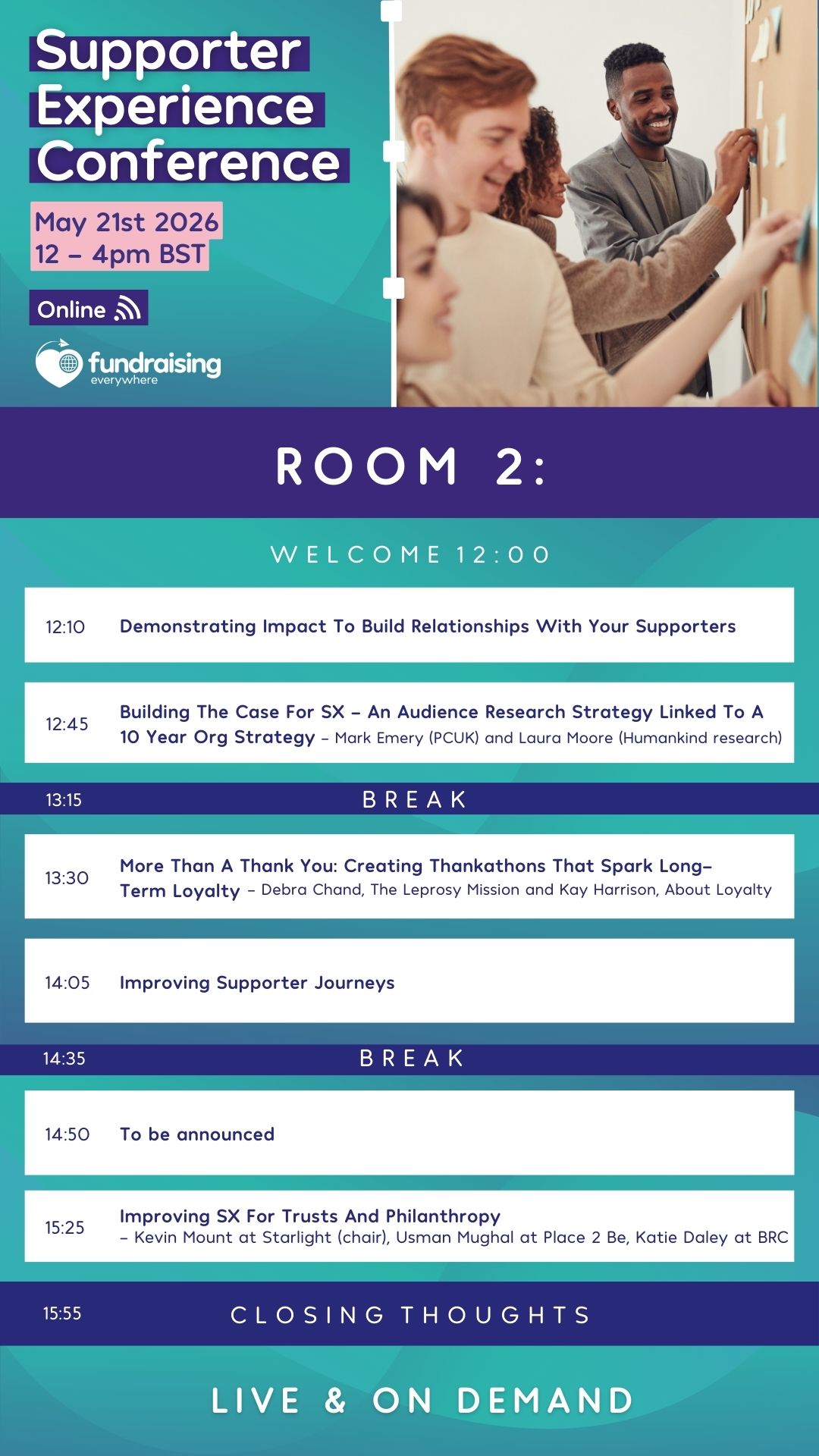 Supporter Experience Conference

May 21st 2026
12 – 4pm BST

Online

fundraising everywhere

ROOM 2:

WELCOME 12:00

12:10 Demonstrating Impact To Build Relationships With Your Supporters

12:45 Building The Case For SX – An Audience Research Strategy Linked To A 10 Year Org Strategy – Mark Emery (PCUK) and Laura Moore (Humankind research)

13:15 BREAK

13:30 More Than A Thank You: Creating Thankathons That Spark Long-Term Loyalty – Debra Chand, The Leprosy Mission and Kay Harrison, About Loyalty

14:05 Improving Supporter Journeys

14:35 BREAK

14:50 To be announced

15:25 Improving SX For Trusts And Philanthropy – Kevin Mount at Starlight (chair), Usman Mughal at Place 2 Be, Katie Daley at BRC

15:55 CLOSING THOUGHTS

LIVE & ON DEMAND